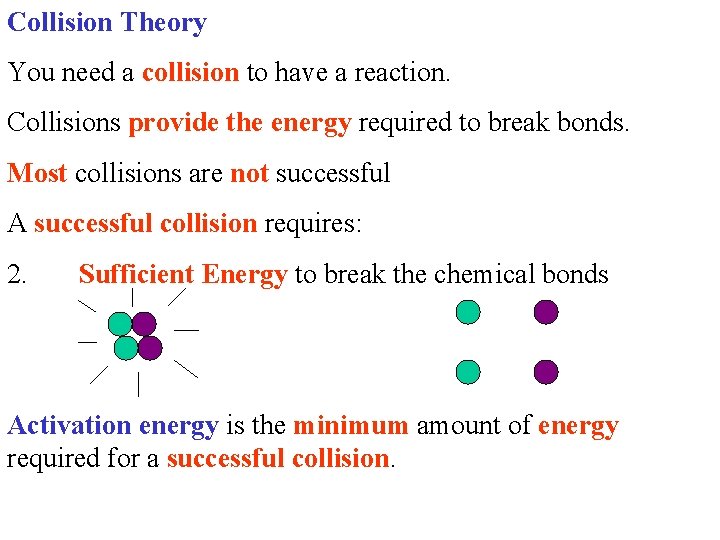 Collision Theory

You need a collision to have a reaction.

Collisions provide the energy required to break bonds.

Most collisions are not successful

A successful collision requires:

2. Sufficient Energy to break the chemical bonds

Activation energy is the minimum amount of energy required for a successful collision.